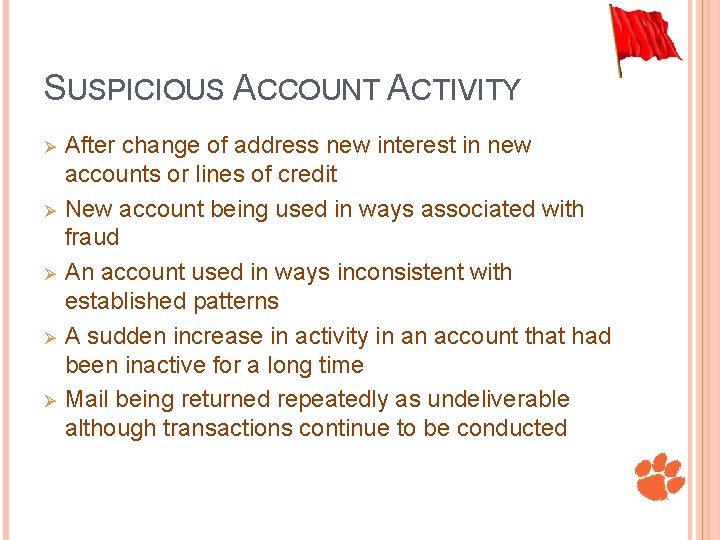 SUSPICIOUS ACCOUNT ACTIVITY

➢ After change of address new interest in new accounts or lines of credit
➢ New account being used in ways associated with fraud
➢ An account used in ways inconsistent with established patterns
➢ A sudden increase in activity in an account that had been inactive for a long time
➢ Mail being returned repeatedly as undeliverable although transactions continue to be conducted